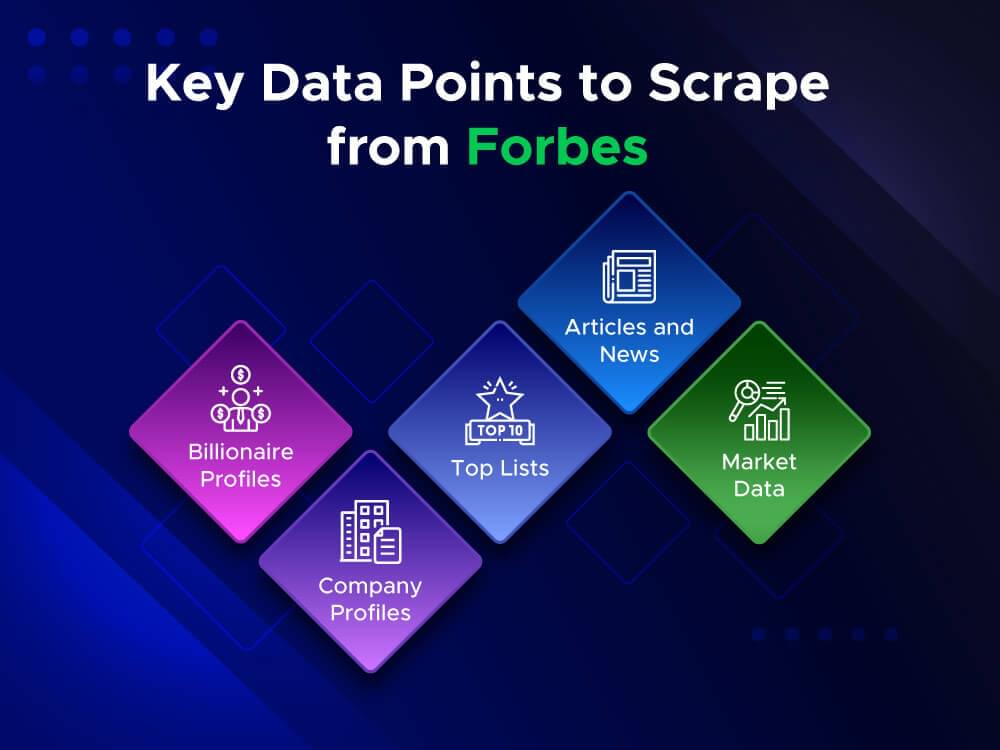 Key Data Points to Scrape from Forbes

Billionaire Profiles

Company Profiles

TOP 10

Top Lists

Articles and News

Market Data